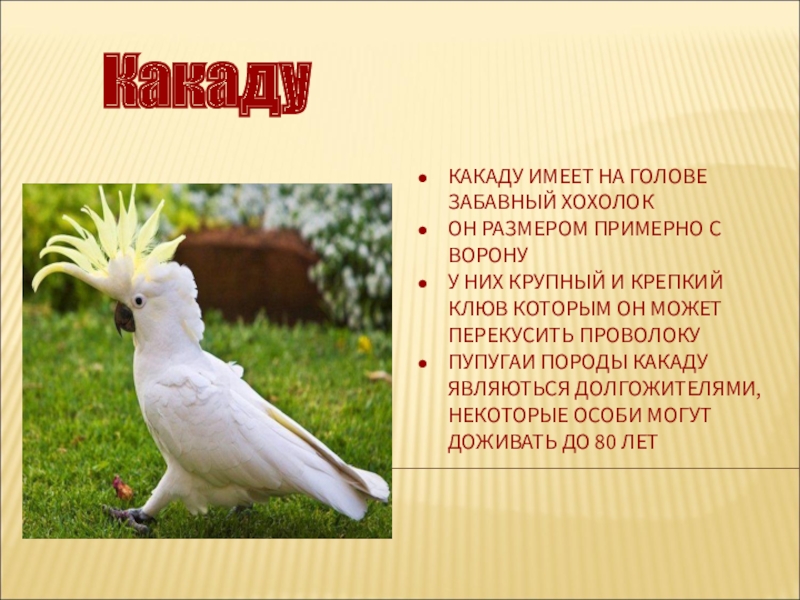 Какаду

- КАКАДУ ИМЕЕТ НА ГОЛОВЕ ЗАБАВНЫЙ ХОХОЛОК
- ОН РАЗМЕРОМ ПРИМЕРНО С ВОРОНУ
- У НИХ КРУПНЫЙ И КРЕПКИЙ КЛЮВ КОТОРЫМ ОН МОЖЕТ ПЕРЕКУСИТЬ ПРОВОЛОКУ
- ПУПУГАИ ПОРОДЫ КАКАДУ ЯВЛЯЮТЬСЯ ДОЛГОЖИТЕЛЯМИ, НЕКОТОРЫЕ ОСОБИ МОГУТ ДОЖИВАТЬ ДО 80 ЛЕТ